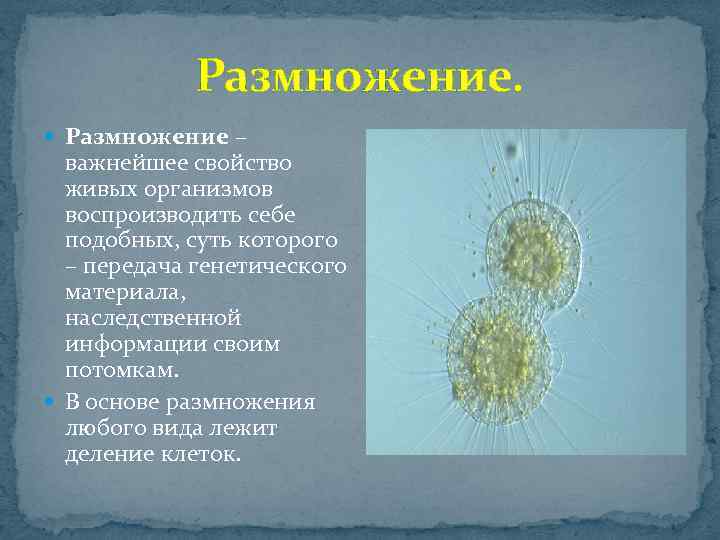 Размножение.

Размножение – важнейшее свойство живых организмов воспроизводить себе подобных, суть которого – передача генетического материала, наследственной информации своим потомкам.

В основе размножения любого вида лежит деление клеток.